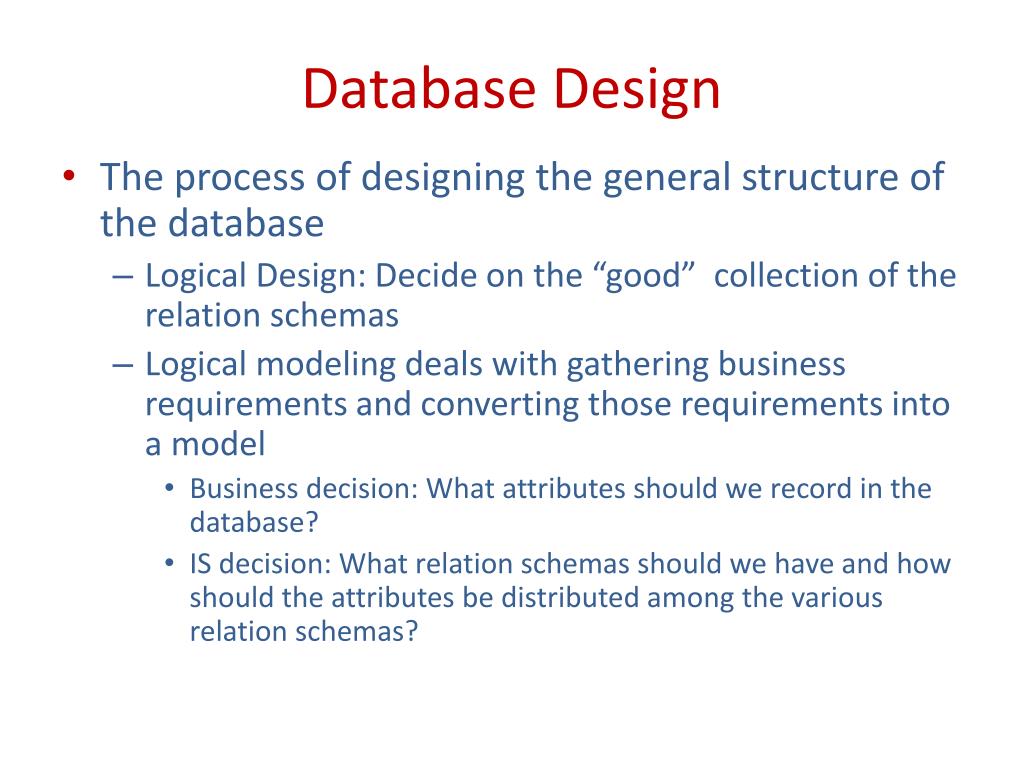 Database Design

• The process of designing the general structure of the database

– Logical Design: Decide on the “good” collection of the relation schemas

– Logical modeling deals with gathering business requirements and converting those requirements into a model

• Business decision: What attributes should we record in the database?

• IS decision: What relation schemas should we have and how should the attributes be distributed among the various relation schemas?